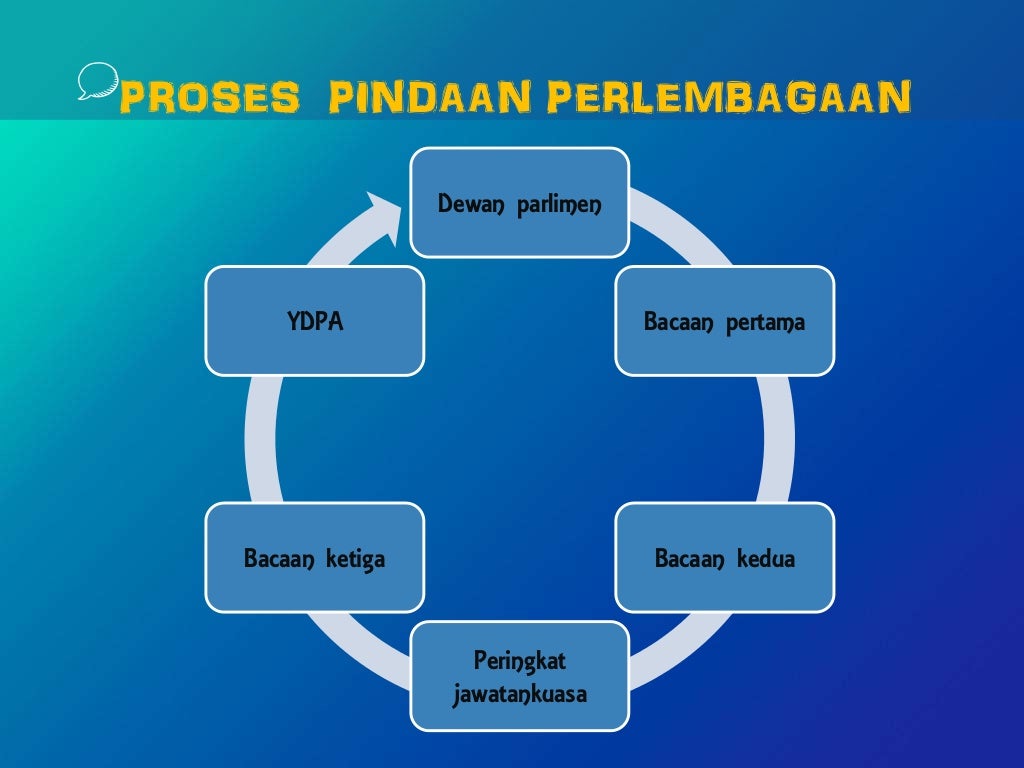 PROSES PINDAAN PERLEMBAGAAN

Dewan parlimen

Bacaan pertama

Bacaan kedua

Peringkat jawatankuasa

Bacaan ketiga

YDPA